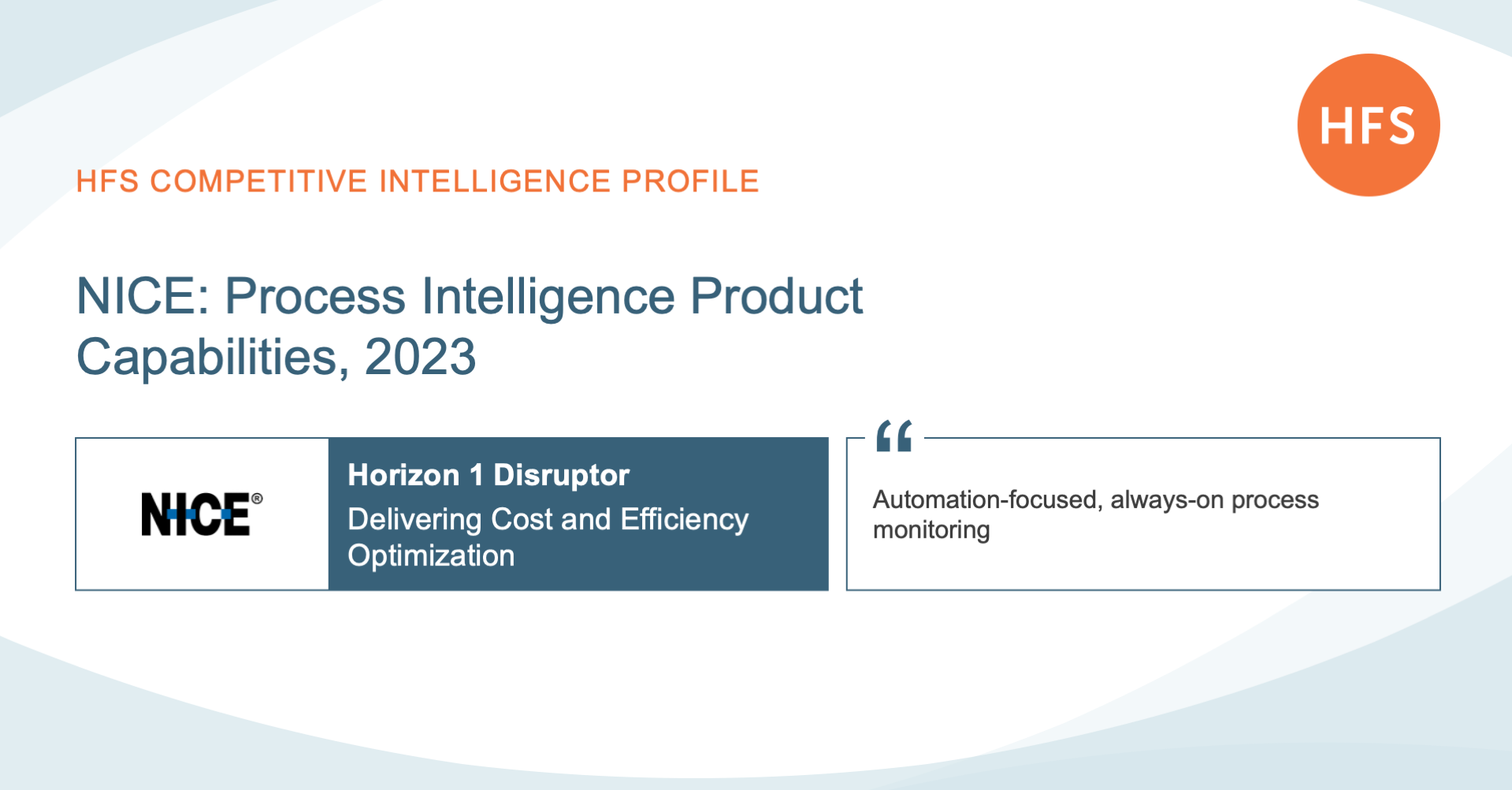 HFS

HFS COMPETITIVE INTELLIGENCE PROFILE

NICE: Process Intelligence Product Capabilities, 2023

NICE®

Horizon 1 Disruptor

Delivering Cost and Efficiency Optimization

“

Automation-focused, always-on process monitoring